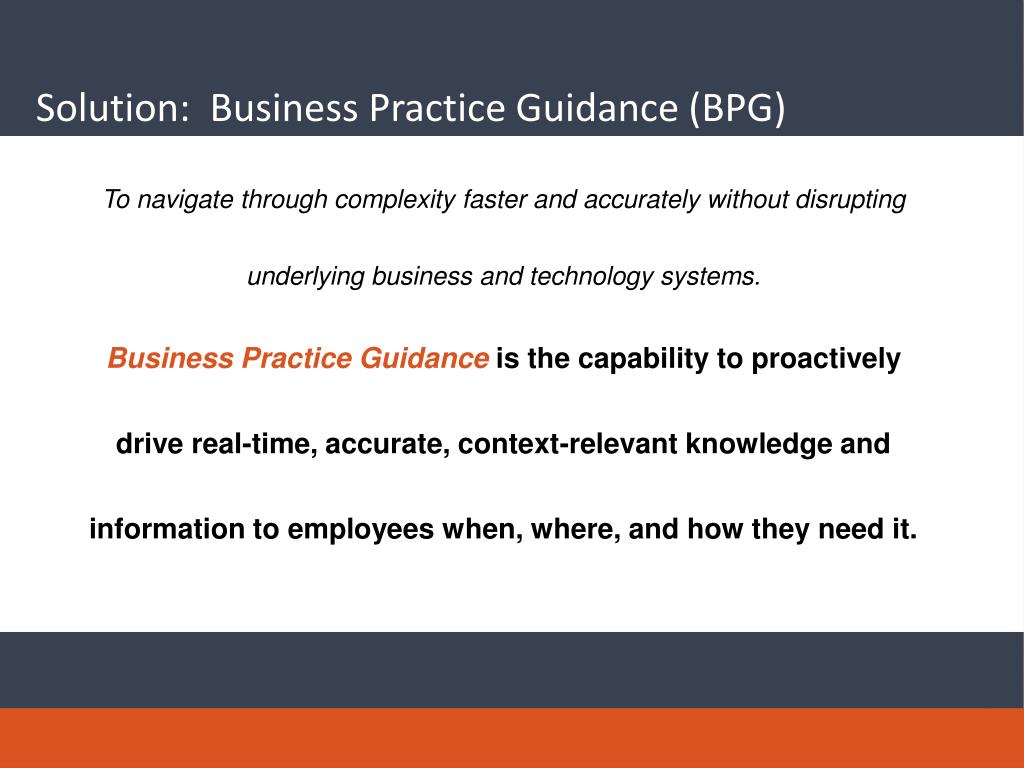 Solution:  Business Practice Guidance (BPG)

To navigate through complexity faster and accurately without disrupting underlying business and technology systems.

Business Practice Guidance is the capability to proactively drive real-time, accurate, context-relevant knowledge and information to employees when, where, and how they need it.